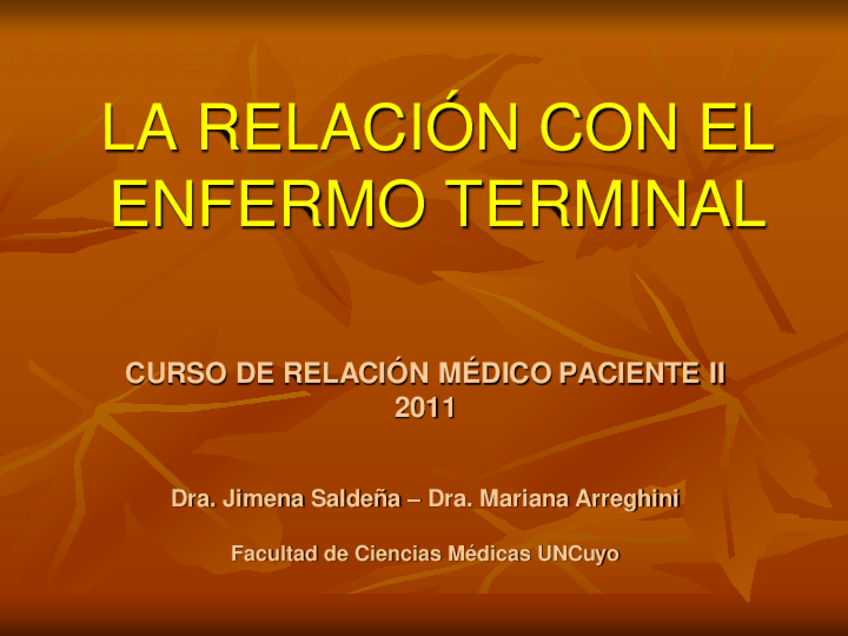 LA RELACIÓN CON EL ENFERMO TERMINAL

CURSO DE RELACIÓN MÉDICO PACIENTE II
2011

Dra. Jimena Saldeña – Dra. Mariana Arreghini

Facultad de Ciencias Médicas UNCuyo